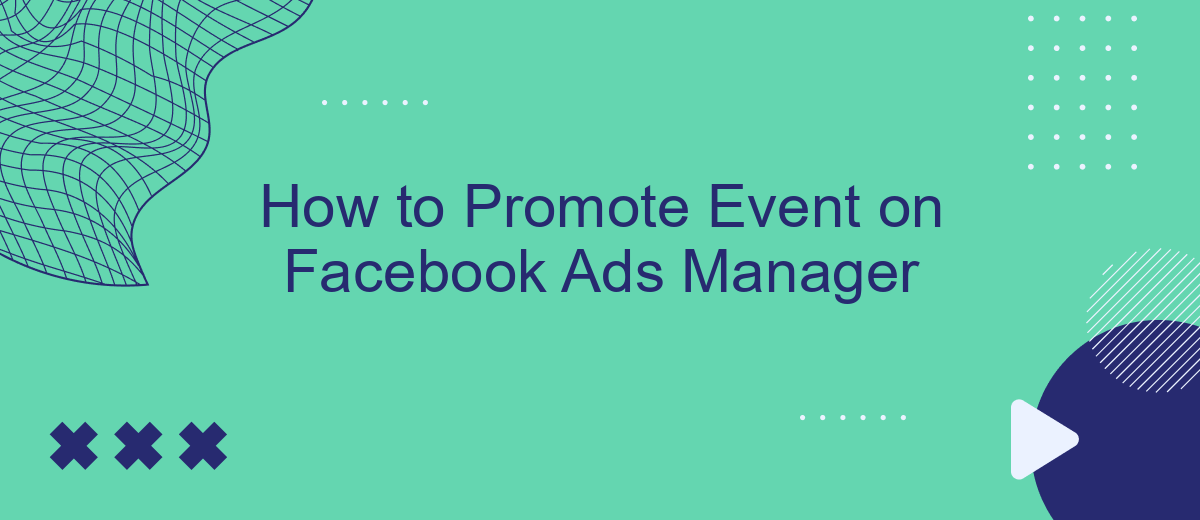 How to Promote Event on Facebook Ads Manager